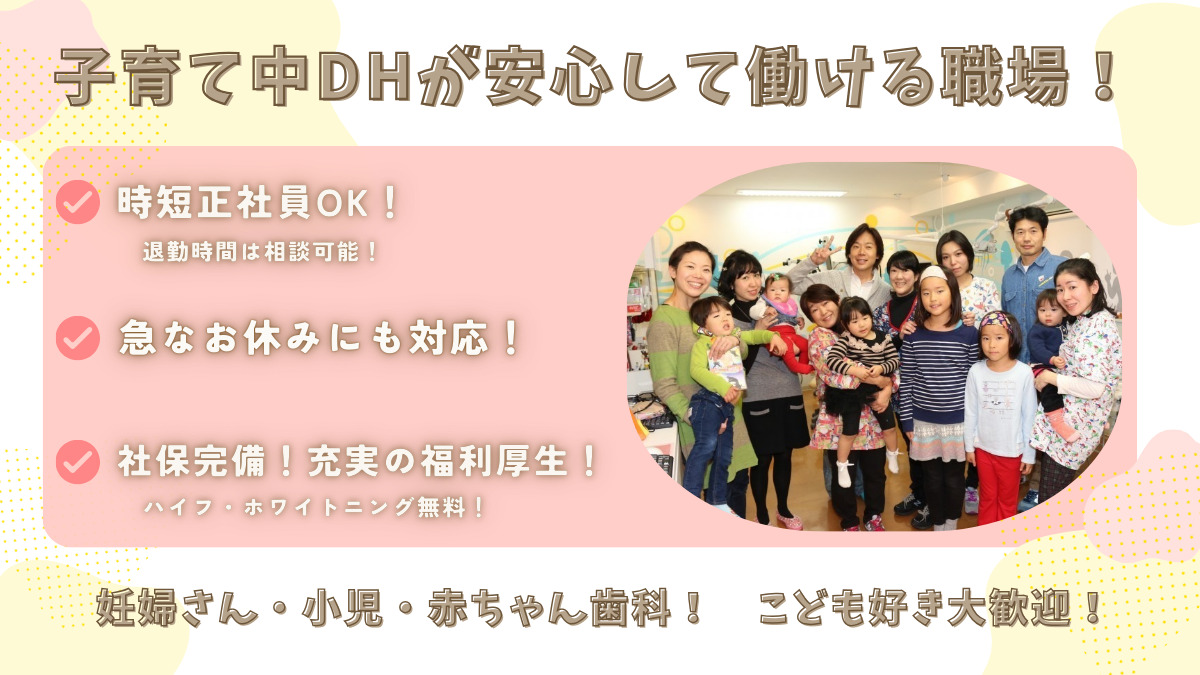 子育て中DHが安心して働ける職場！

時短正社員OK！

退勤時間は相談可能！

急なお休みにも対応！

社保完備！充実の福利厚生！

ハイフ・ホワイトニング無料！

妊婦さん・小児・赤ちゃん歯科！　こども好き大歓迎！